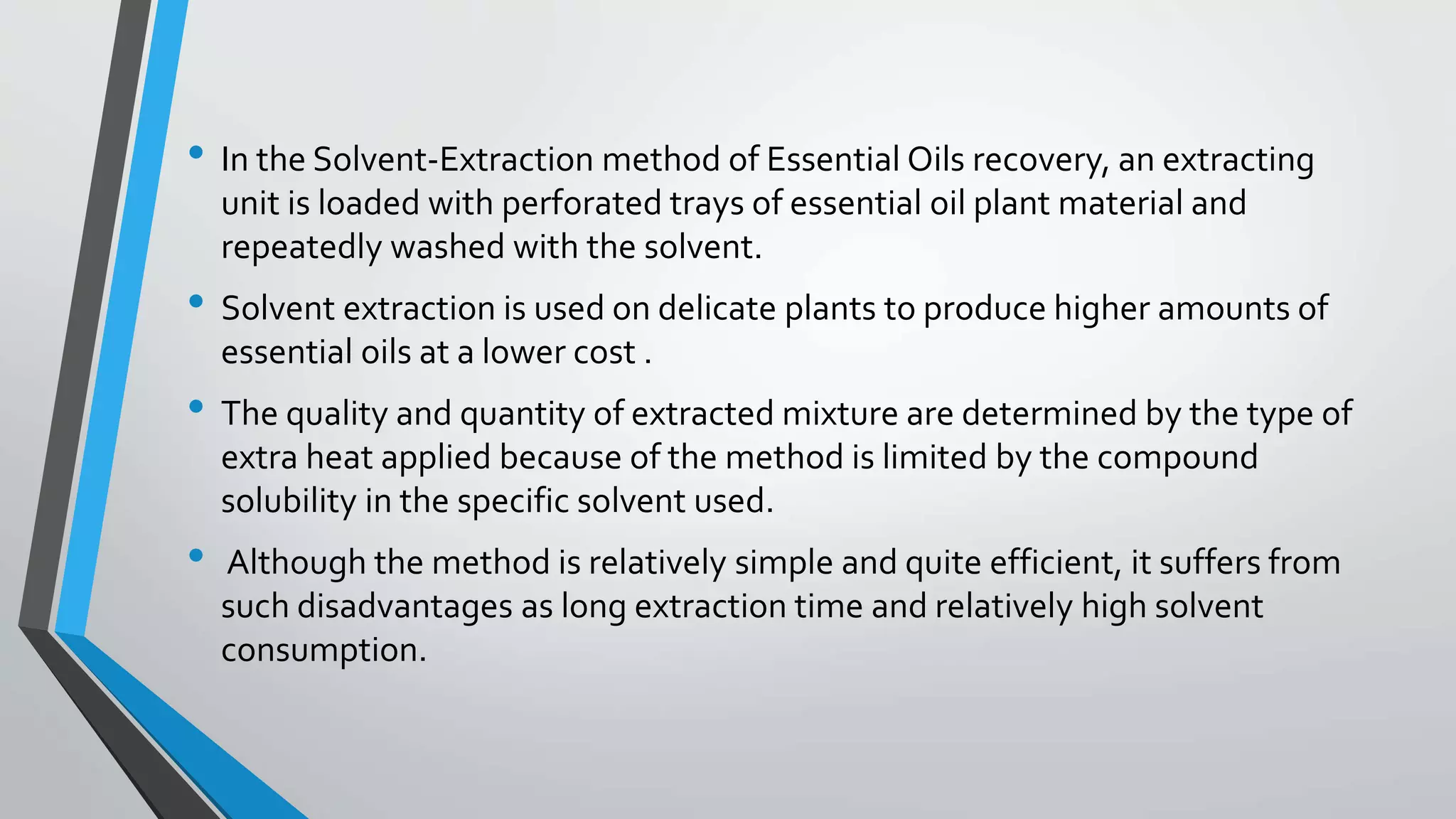 • In the Solvent-Extraction method of Essential Oils recovery, an extracting unit is loaded with perforated trays of essential oil plant material and repeatedly washed with the solvent.

• Solvent extraction is used on delicate plants to produce higher amounts of essential oils at a lower cost .

• The quality and quantity of extracted mixture are determined by the type of extra heat applied because of the method is limited by the compound solubility in the specific solvent used.

• Although the method is relatively simple and quite efficient, it suffers from such disadvantages as long extraction time and relatively high solvent consumption.